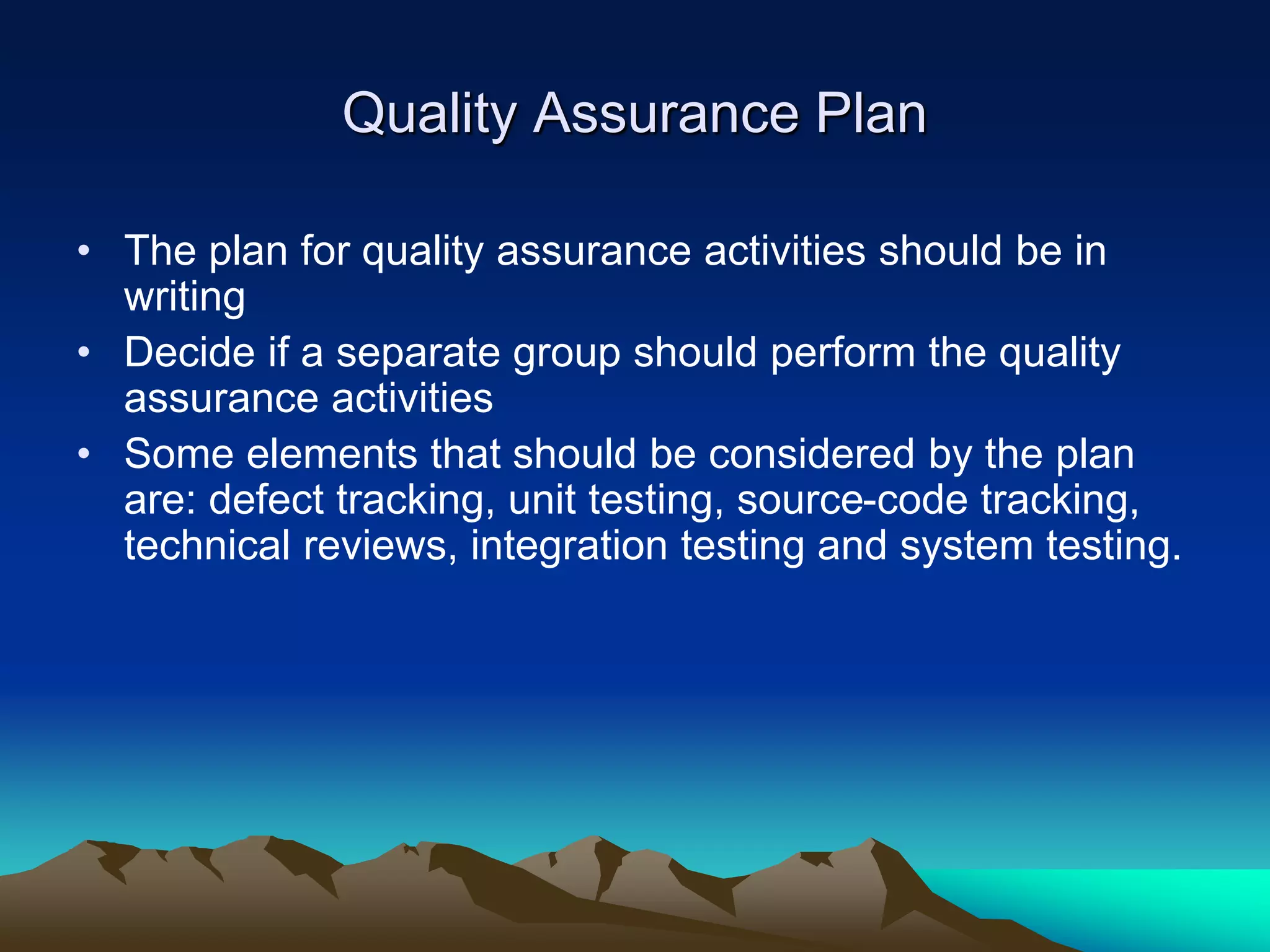 Quality Assurance Plan

• The plan for quality assurance activities should be in writing
• Decide if a separate group should perform the quality assurance activities
• Some elements that should be considered by the plan are: defect tracking, unit testing, source-code tracking, technical reviews, integration testing and system testing.